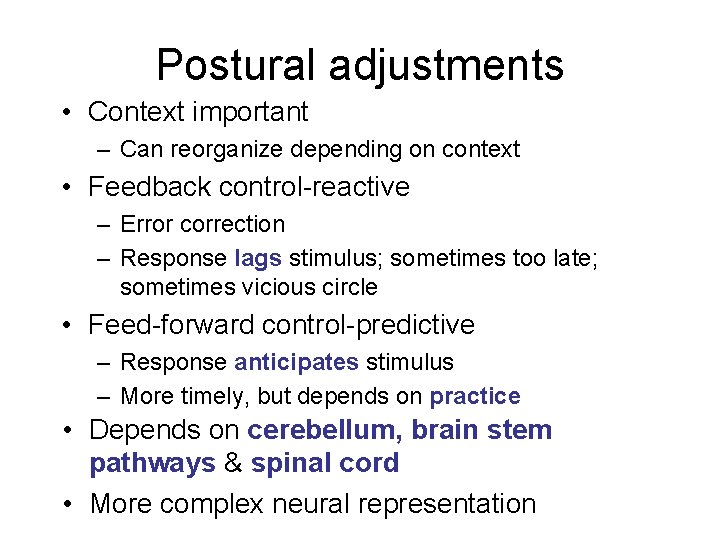 Postural adjustments

• Context important
  – Can reorganize depending on context
• Feedback control-reactive
  – Error correction
  – Response lags stimulus; sometimes too late; sometimes vicious circle
• Feed-forward control-predictive
  – Response anticipates stimulus
  – More timely, but depends on practice
• Depends on cerebellum, brain stem pathways & spinal cord
• More complex neural representation